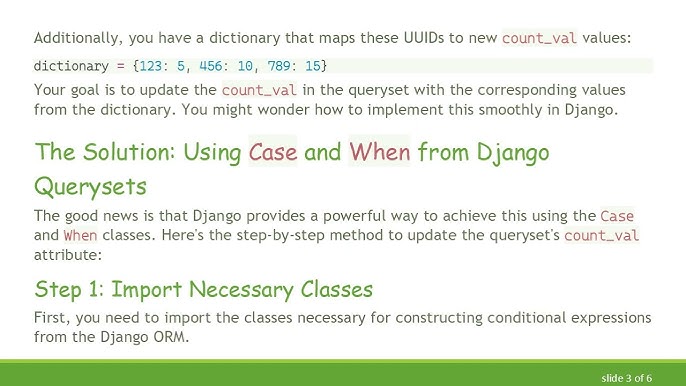 Additionally, you have a dictionary that maps these UUIDs to new count_val values:

dictionary = {123: 5, 456: 10, 789: 15}

Your goal is to update the count_val in the queryset with the corresponding values from the dictionary. You might wonder how to implement this smoothly in Django.

The Solution: Using Case and When from Django Querysets

The good news is that Django provides a powerful way to achieve this using the Case and When classes. Here's the step-by-step method to update the queryset's count_val attribute:

Step 1: Import Necessary Classes

First, you need to import the classes necessary for constructing conditional expressions from the Django ORM.

slide 3 of 6